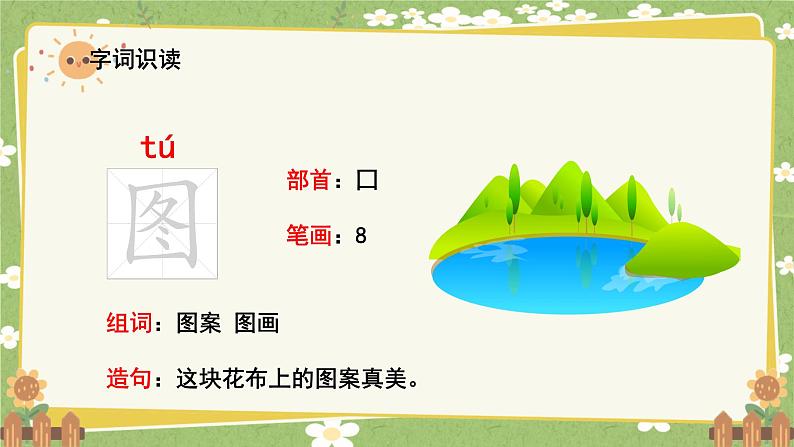 字词识读

tú

图

部首：口

笔画：8

组词：图案 图画

造句：这块花布上的图案真美。